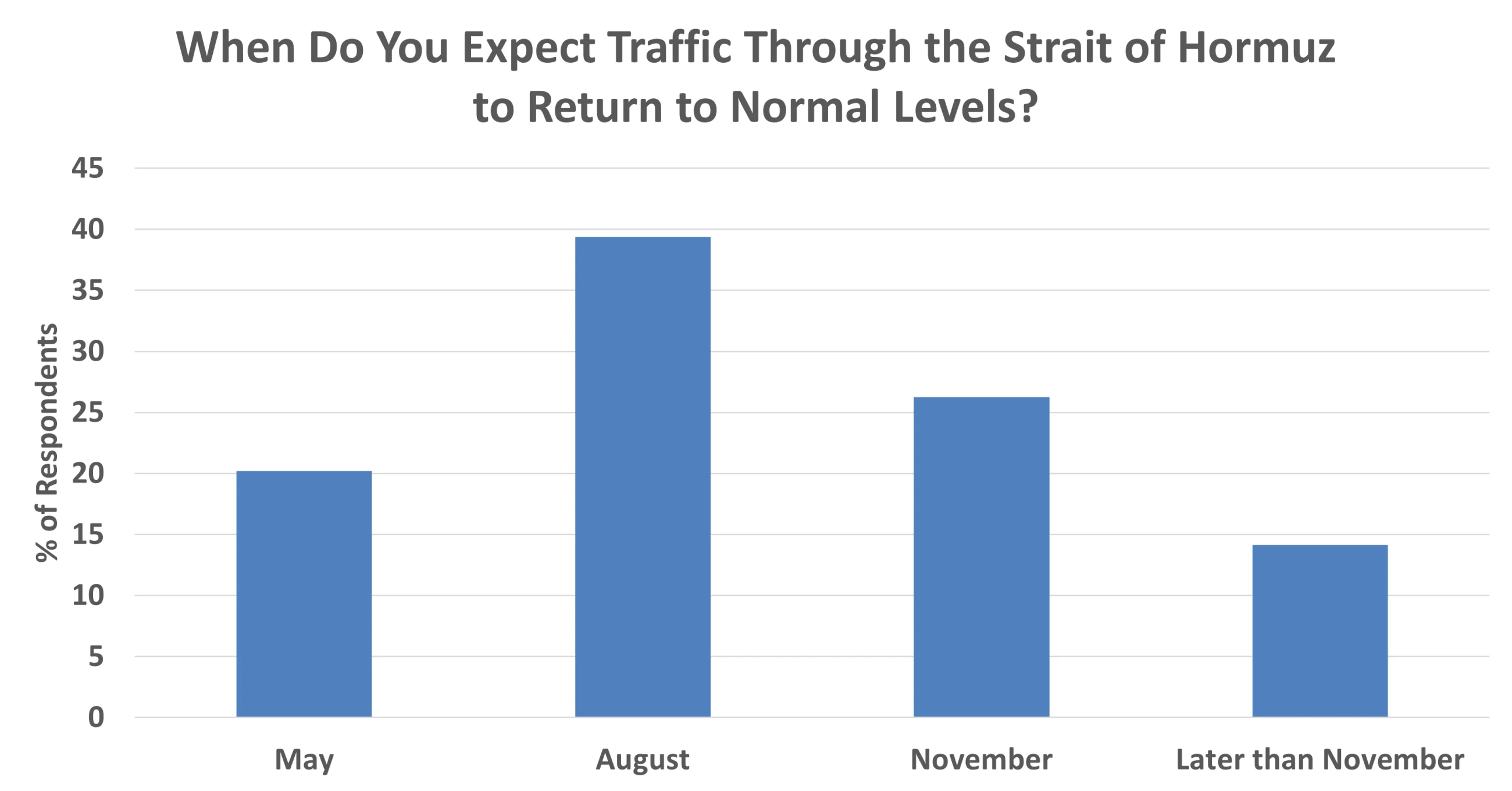 When Do You Expect Traffic Through the Strait of Hormuz to Return to Normal Levels?

% of Respondents

45
40
35
30
25
20
15
10
5
0

May
August
November
Later than November